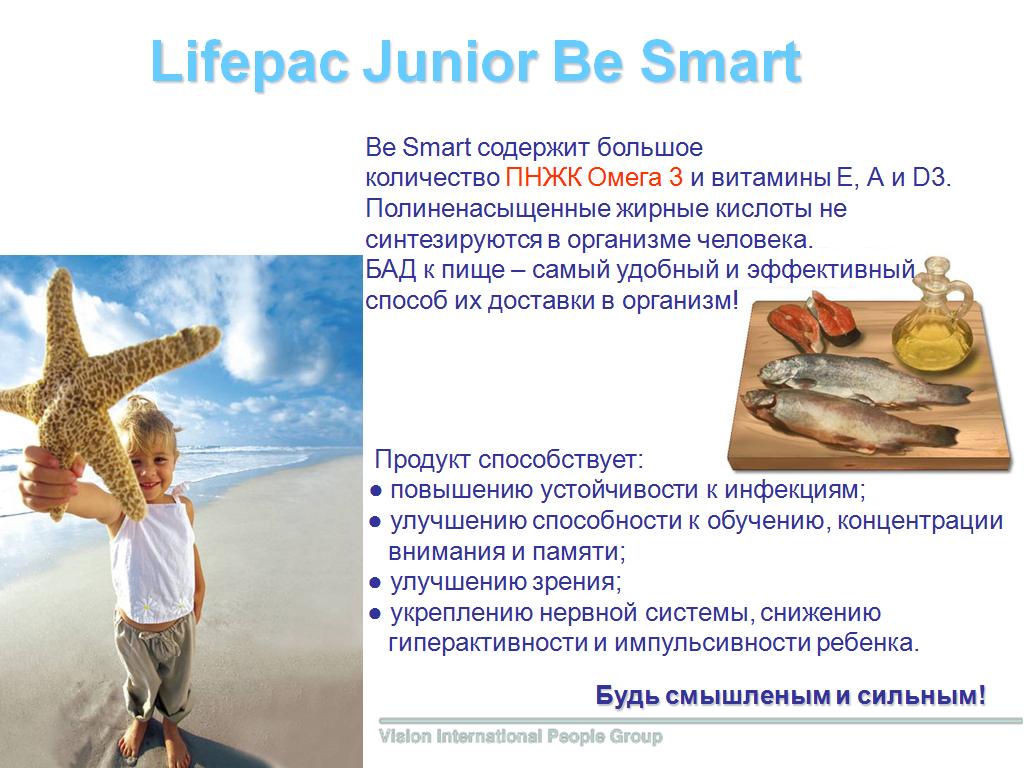 Lifepac Junior Be Smart

Be Smart содержит большое количество ПНЖК Омега 3 и витамины Е, А и D3. Полиненасыщенные жирные кислоты не синтезируются в организме человека. БАД к пище – самый удобный и эффективный способ их доставки в организм!

Продукт способствует:
● повышению устойчивости к инфекциям;
● улучшению способности к обучению, концентрации внимания и памяти;
● улучшению зрения;
● укреплению нервной системы, снижению гиперактивности и импульсивности ребенка.

Будь смышленым и сильным!

Vision International People Group